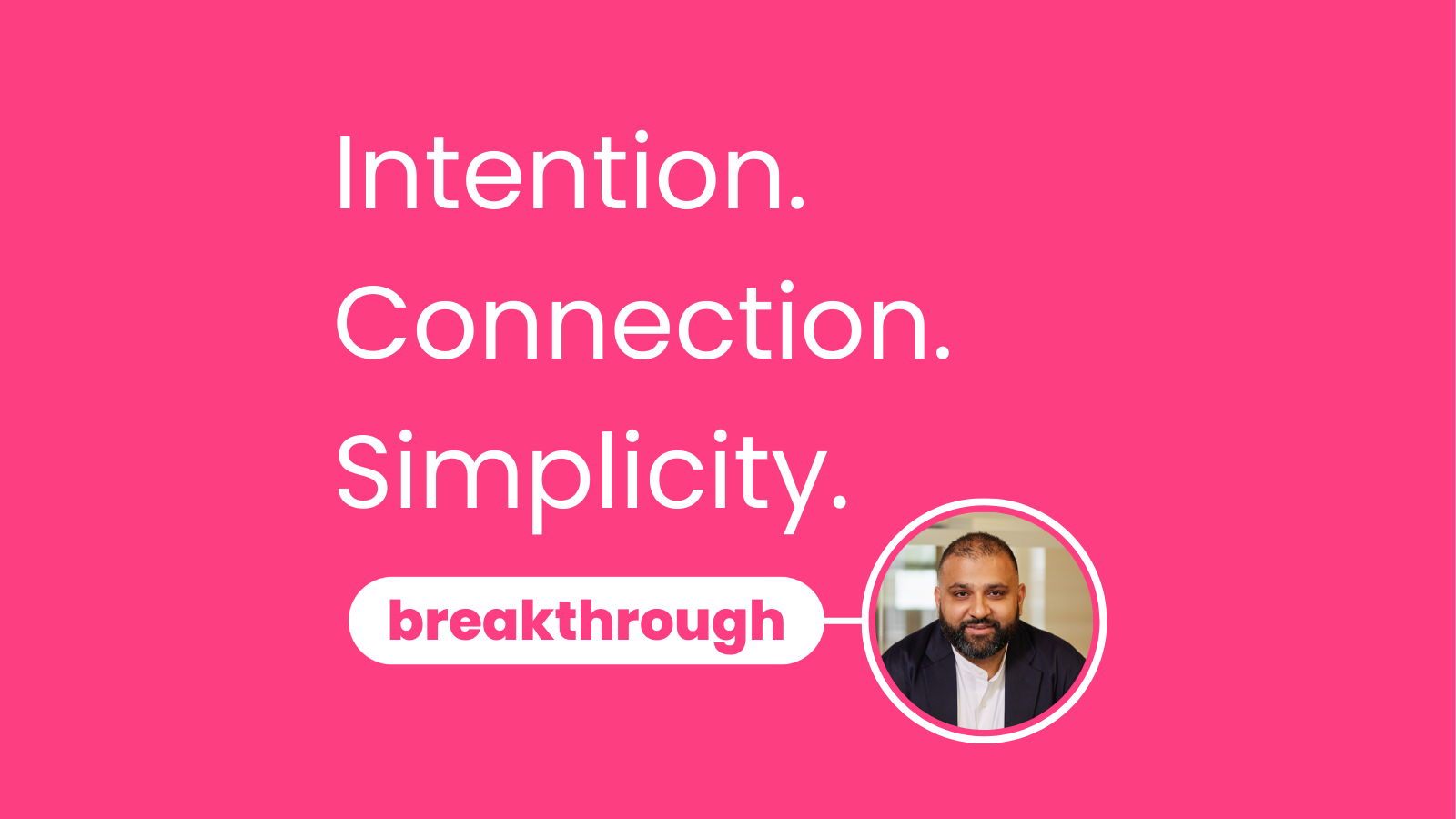 Intention.
Connection.
Simplicity.

breakthrough